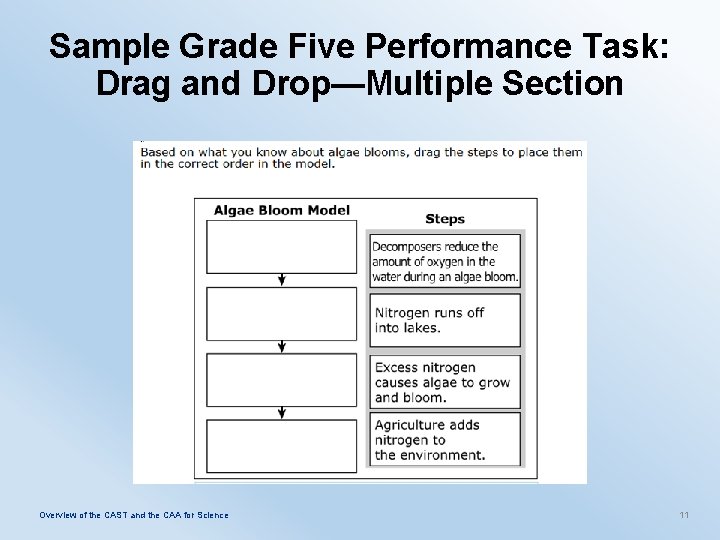 Sample Grade Five Performance Task: Drag and Drop—Multiple Section

Based on what you know about algae blooms, drag the steps to place them in the correct order in the model.

Algae Bloom Model

Steps

Decomposers reduce the amount of oxygen in the water during an algae bloom.

Nitrogen runs off into lakes.

Excess nitrogen causes algae to grow and bloom.

Agriculture adds nitrogen to the environment.

Overview of the CAST and the CAA for Science

11